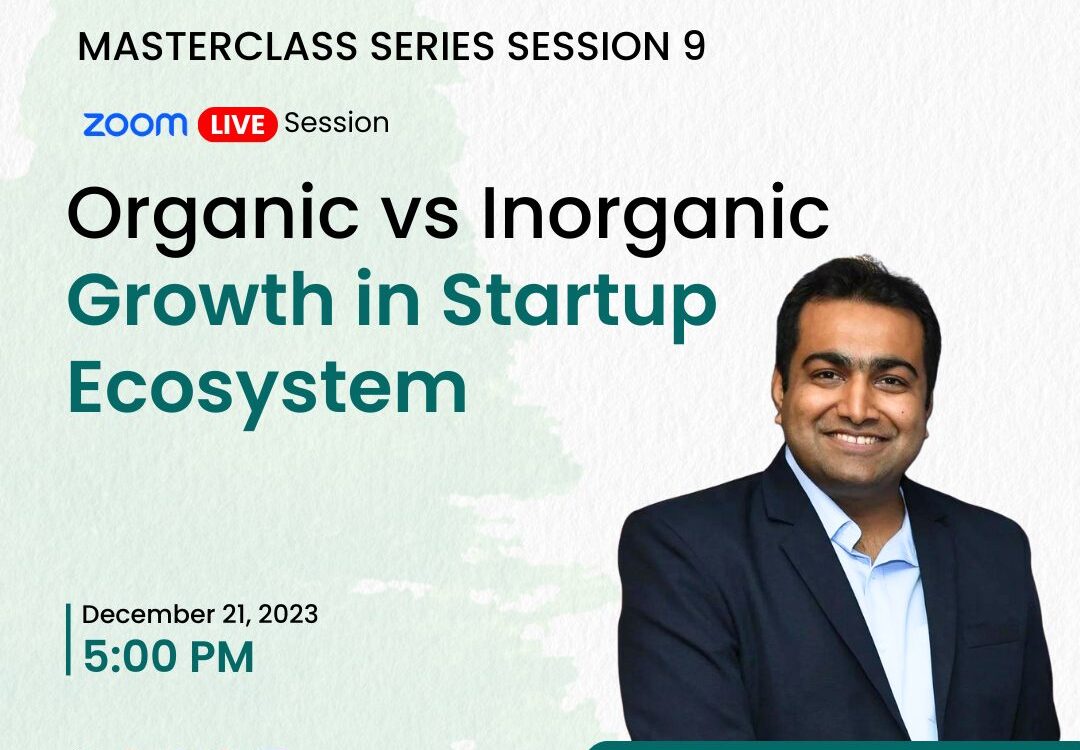 MASTERCLASS SERIES SESSION 9

zoom LIVE Session

Organic vs Inorganic Growth in Startup Ecosystem

December 21, 2023
5:00 PM